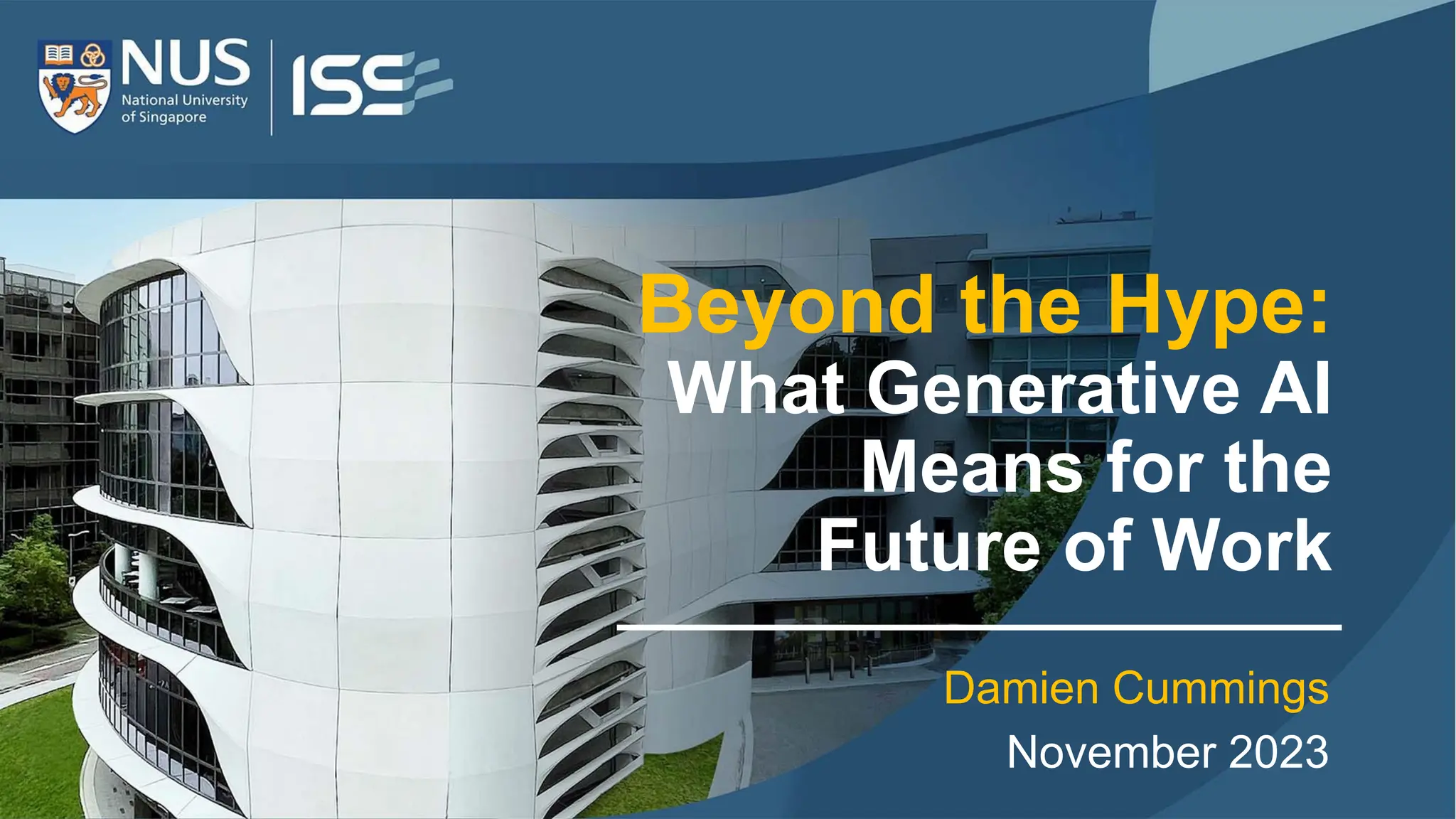 NUS National University of Singapore

ISS

Beyond the Hype: What Generative AI Means for the Future of Work

Damien Cummings

November 2023